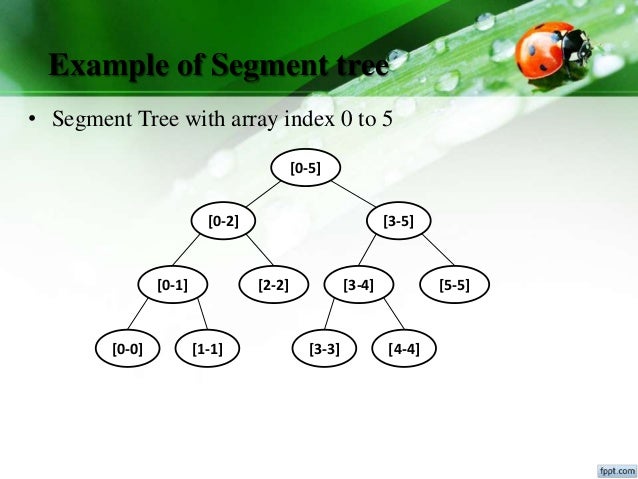 Example of Segment tree

• Segment Tree with array index 0 to 5

[0-5]

[0-2]

[3-5]

[0-1]

[2-2]

[3-4]

[5-5]

[0-0]

[1-1]

[3-3]

[4-4]

fppt.com